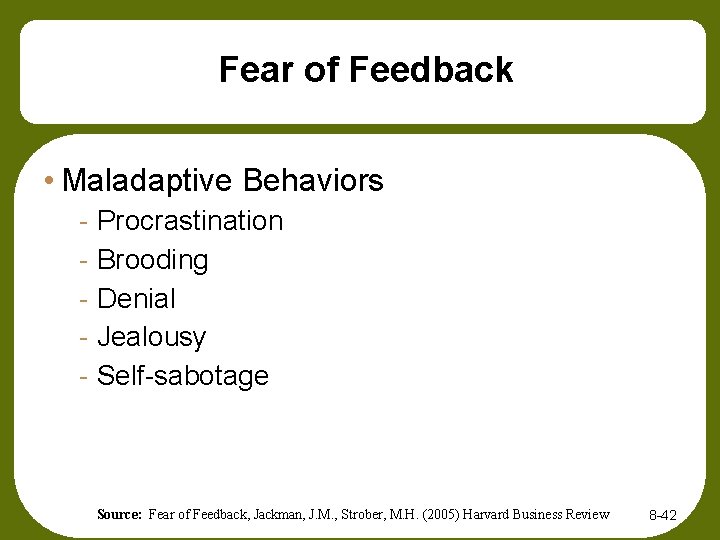 Fear of Feedback

• Maladaptive Behaviors
- Procrastination
- Brooding
- Denial
- Jealousy
- Self-sabotage

Source: Fear of Feedback, Jackman, J.M., Strober, M.H. (2005) Harvard Business Review

8-42